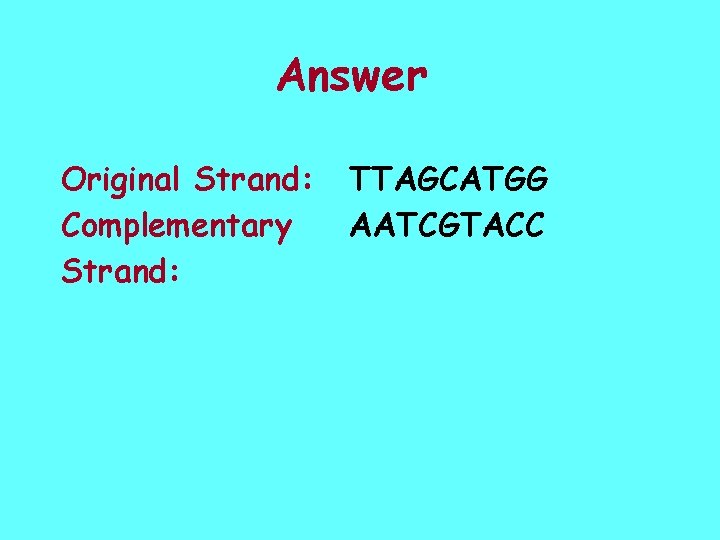 Answer

Original Strand: TTAGCATGG
Complementary Strand: AATCGTACC